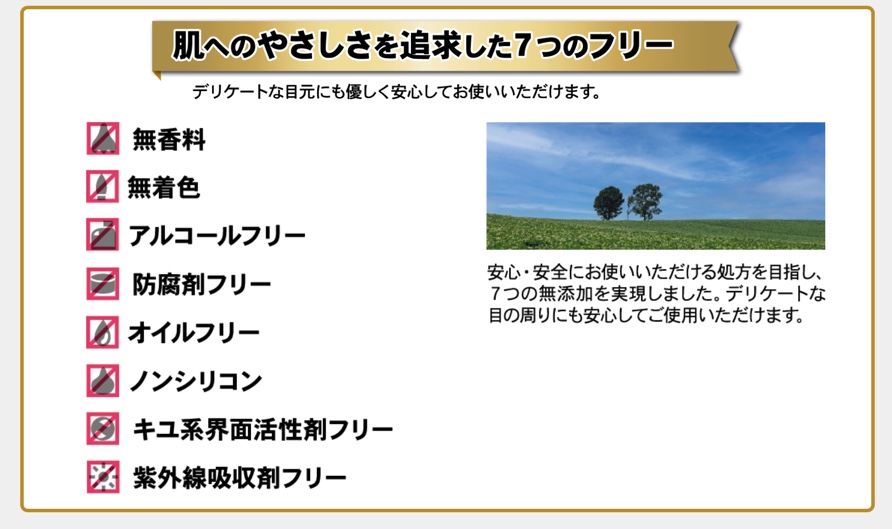 肌へのやさしさを追求した7つのフリー

デリケートな目元にも優しく安心してお使いいただけます。

無香料
無着色
アルコールフリー
防腐剤フリー
オイルフリー
ノンシリコン
キユ系界面活性剤フリー
紫外線吸収剤フリー

安心・安全にお使いいただける処方を目指し、7つの無添加を実現しました。デリケートな目の周りにも安心してご使用いただけます。